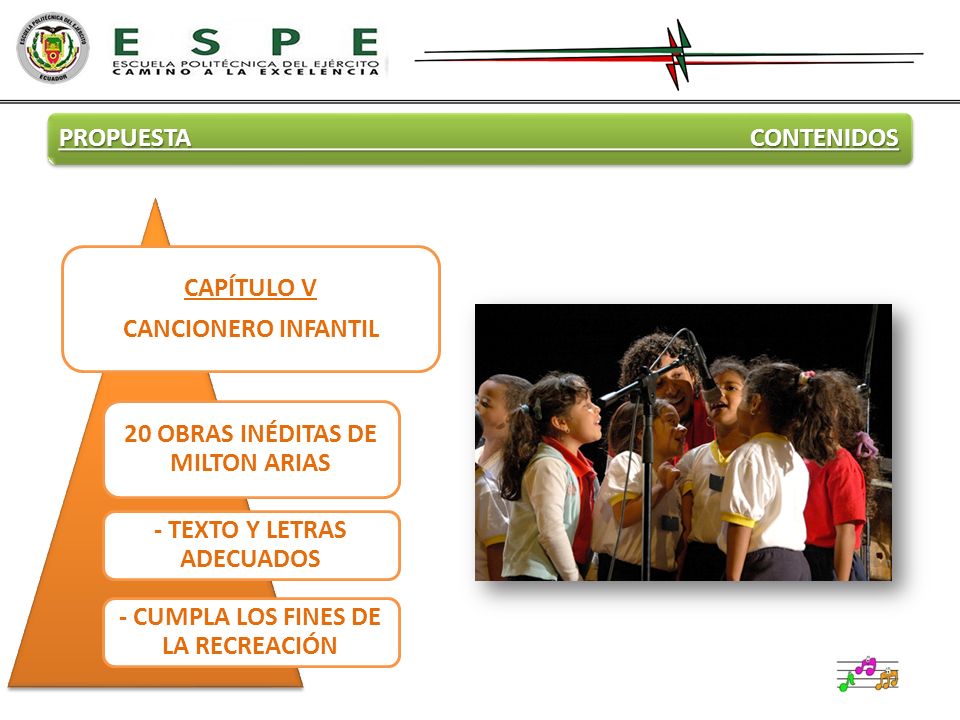 ESCUELA POLITÉCNICA DEL EJÉRCITO
ECUADOR

ESPE
ESCUELA POLITÉCNICA DEL EJÉRCITO
CAMINO A LA EXCELENCIA

PROPUESTA

CONTENIDOS

CAPÍTULO V

CANCIONERO INFANTIL

20 OBRAS INÉDITAS DE MILTON ARIAS

- TEXTO Y LETRAS ADECUADOS

- CUMPLA LOS FINES DE LA RECREACIÓN